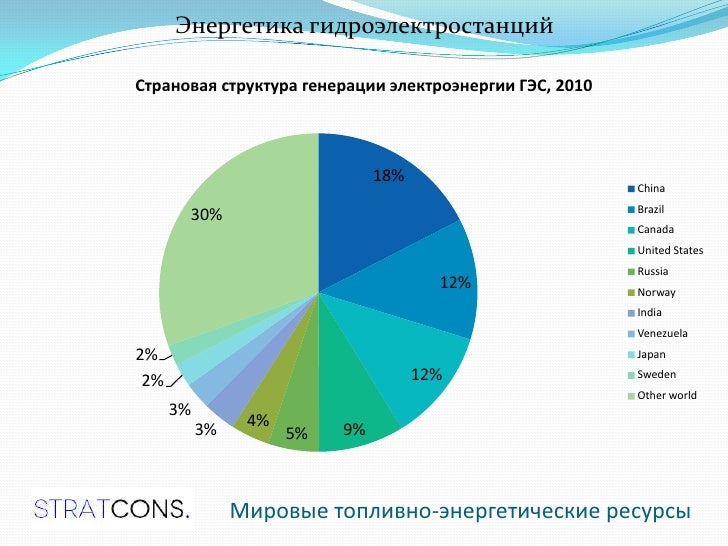 Энергетика гидроэлектростанций

Страновая структура генерации электроэнергии ГЭС, 2010

18%
12%
12%
9%
5%
4%
3%
3%
2%
2%
30%

China
Brazil
Canada
United States
Russia
Norway
India
Venezuela
Japan
Sweden
Other world

STRATCONS.

Мировые топливно-энергетические ресурсы